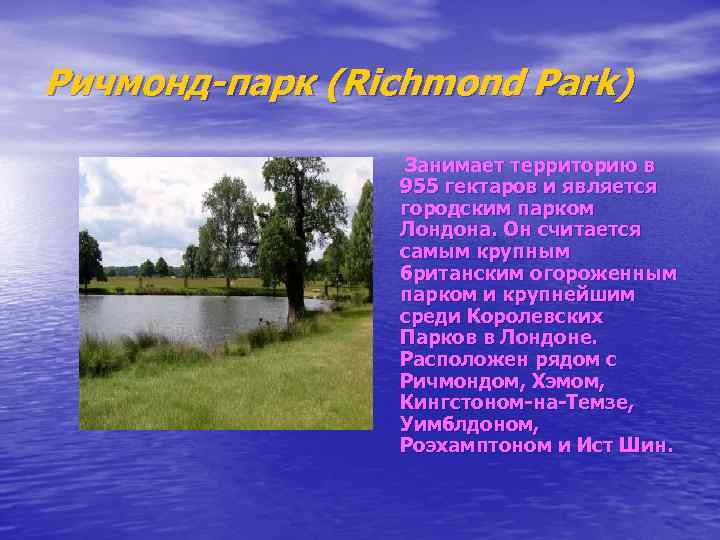 Ричмонд-парк (Richmond Park)

Занимает территорию в 955 гектаров и является городским парком Лондона. Он считается самым крупным британским огороженным парком и крупнейшим среди Королевских Парков в Лондоне. Расположен рядом с Ричмондом, Хэмом, Кингстоном-на-Темзе, Уимблдоном, Роэхамптоном и Ист Шин.